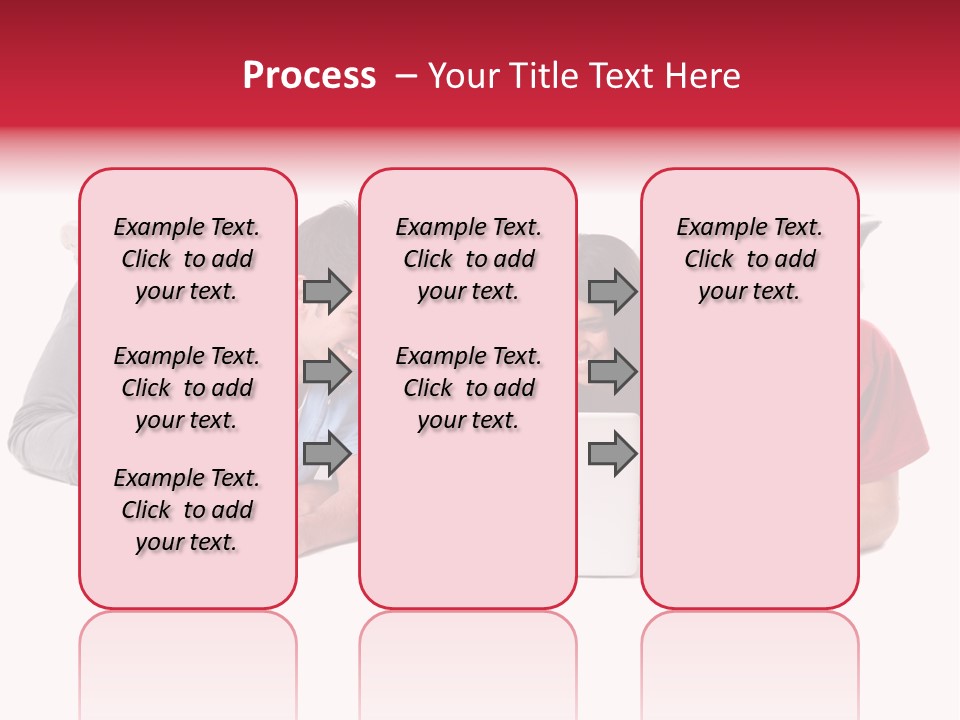 Process – Your Title Text Here

Example Text. Click to add your text.

Example Text. Click to add your text.

Example Text. Click to add your text.

Example Text. Click to add your text.

Example Text. Click to add your text.

Example Text. Click to add your text.